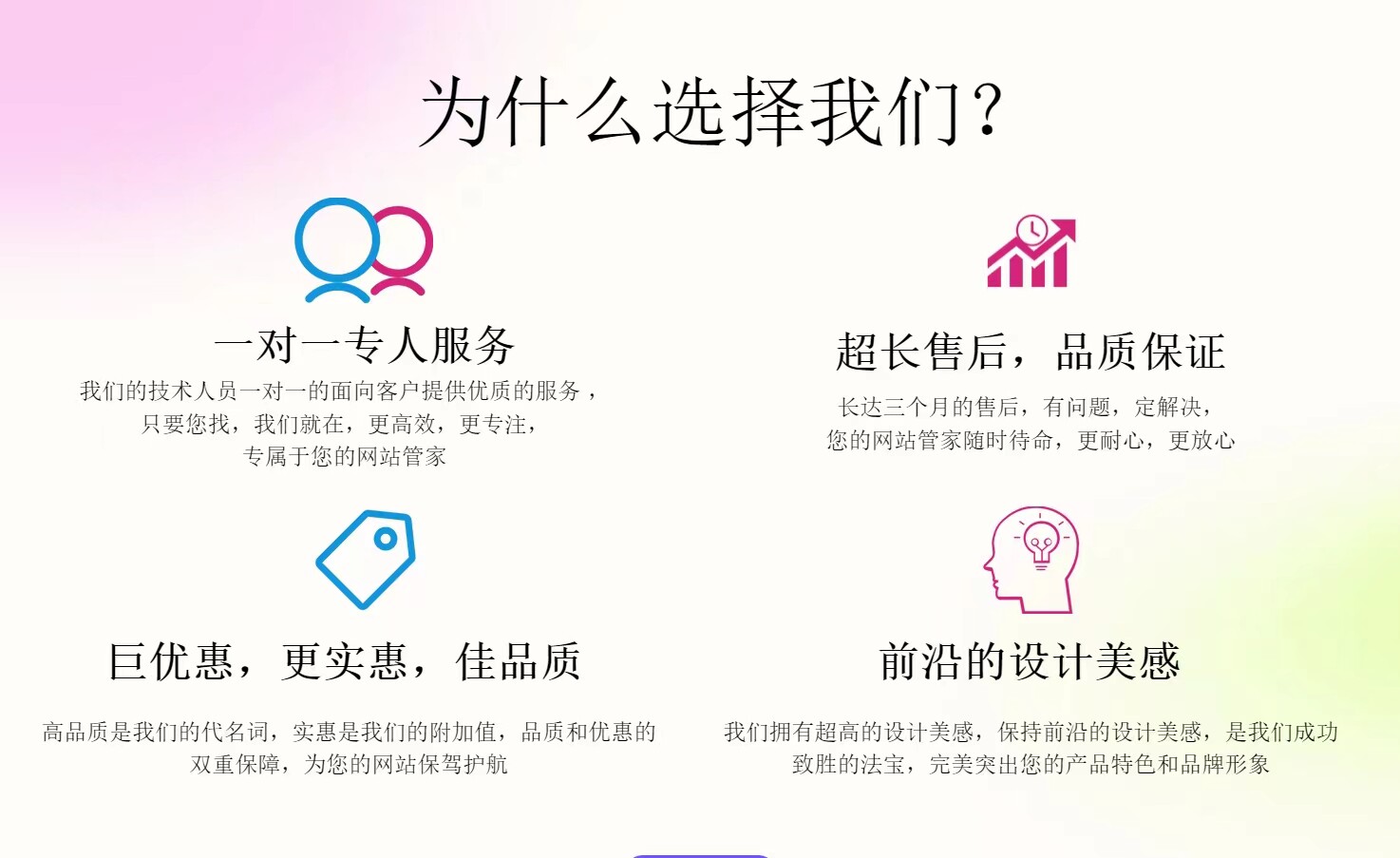 为什么选择我们？

一对一专人服务

我们的技术人员一对一的面向客户提供优质的服务，只要您找，我们就在，更高效，更专注，专属于您的网站管家

超长售后，品质保证

长达三个月的售后，有问题，定解决，您的网站管家随时待命，更耐心，更放心

巨优惠，更实惠，佳品质

高品质是我们的代名词，实惠是我们的附加值，品质和优惠的双重保障，为您的网站保驾护航

前沿的设计美感

我们拥有超高的设计美感，保持前沿的设计美感，是我们成功致胜的法宝，完美突出您的产品特色和品牌形象